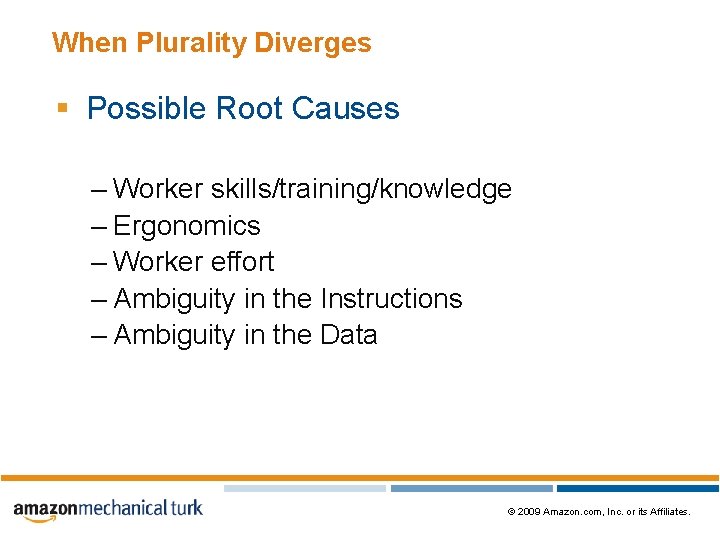 When Plurality Diverges

▪ Possible Root Causes

– Worker skills/training/knowledge
– Ergonomics
– Worker effort
– Ambiguity in the Instructions
– Ambiguity in the Data

amazonmechanical turk

© 2009 Amazon.com, Inc. or its Affiliates.